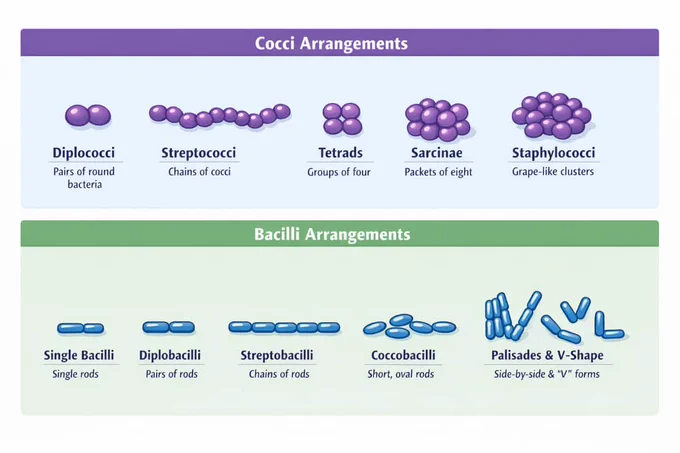 Cocci Arrangements

Diplococci
Pairs of round bacteria

Streptococci
Chains of cocci

Tetrads
Groups of four

Sarcinae
Packets of eight

Staphylococci
Grape-like clusters

Bacilli Arrangements

Single Bacilli
Single rods

Diplobacilli
Pairs of rods

Streptobacilli
Chains of rods

Coccobacilli
Short, oval rods

Palisades & V-Shape
Side-by-side & "V" forms